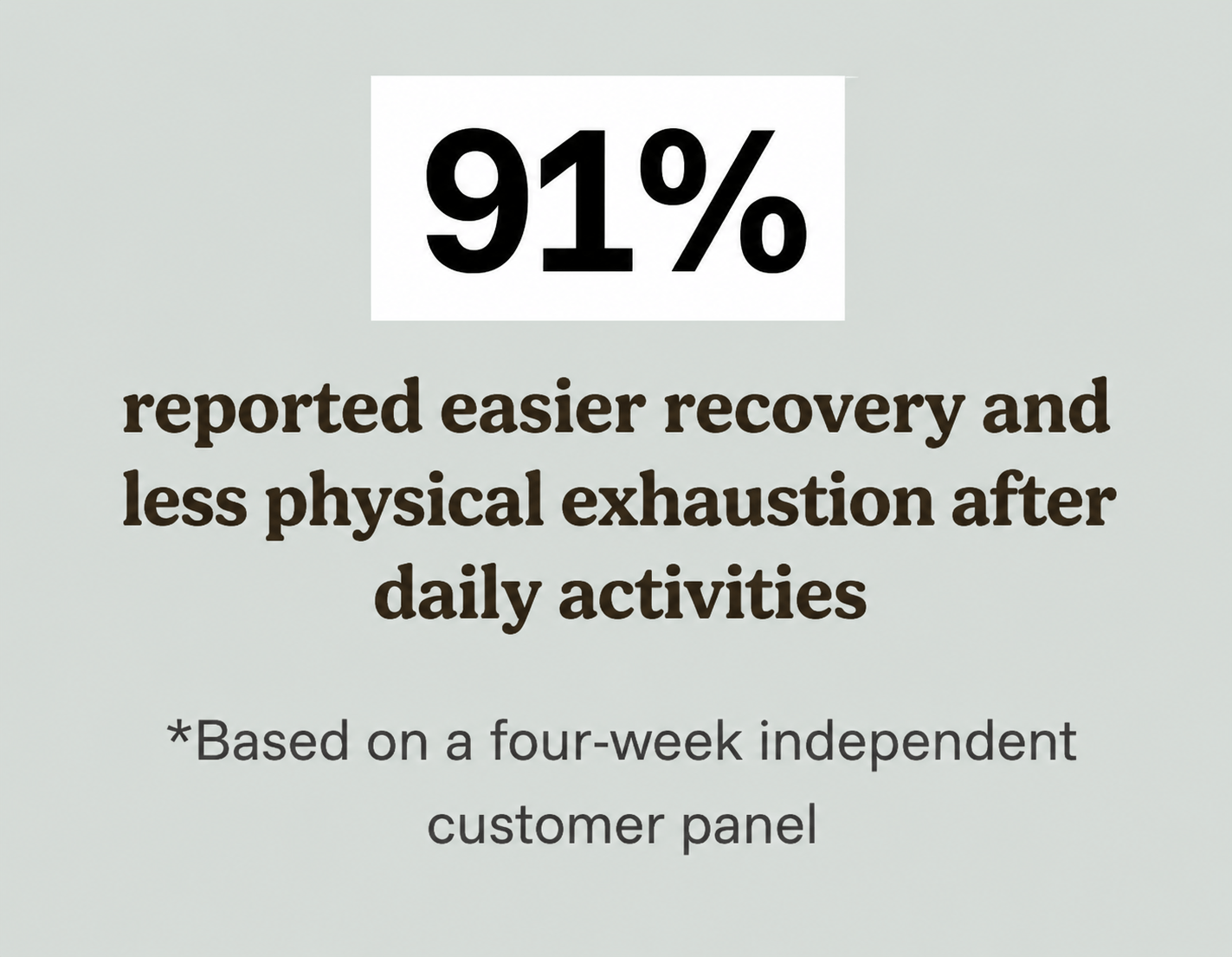 91%

reported easier recovery and less physical exhaustion after daily activities

*Based on a four-week independent customer panel